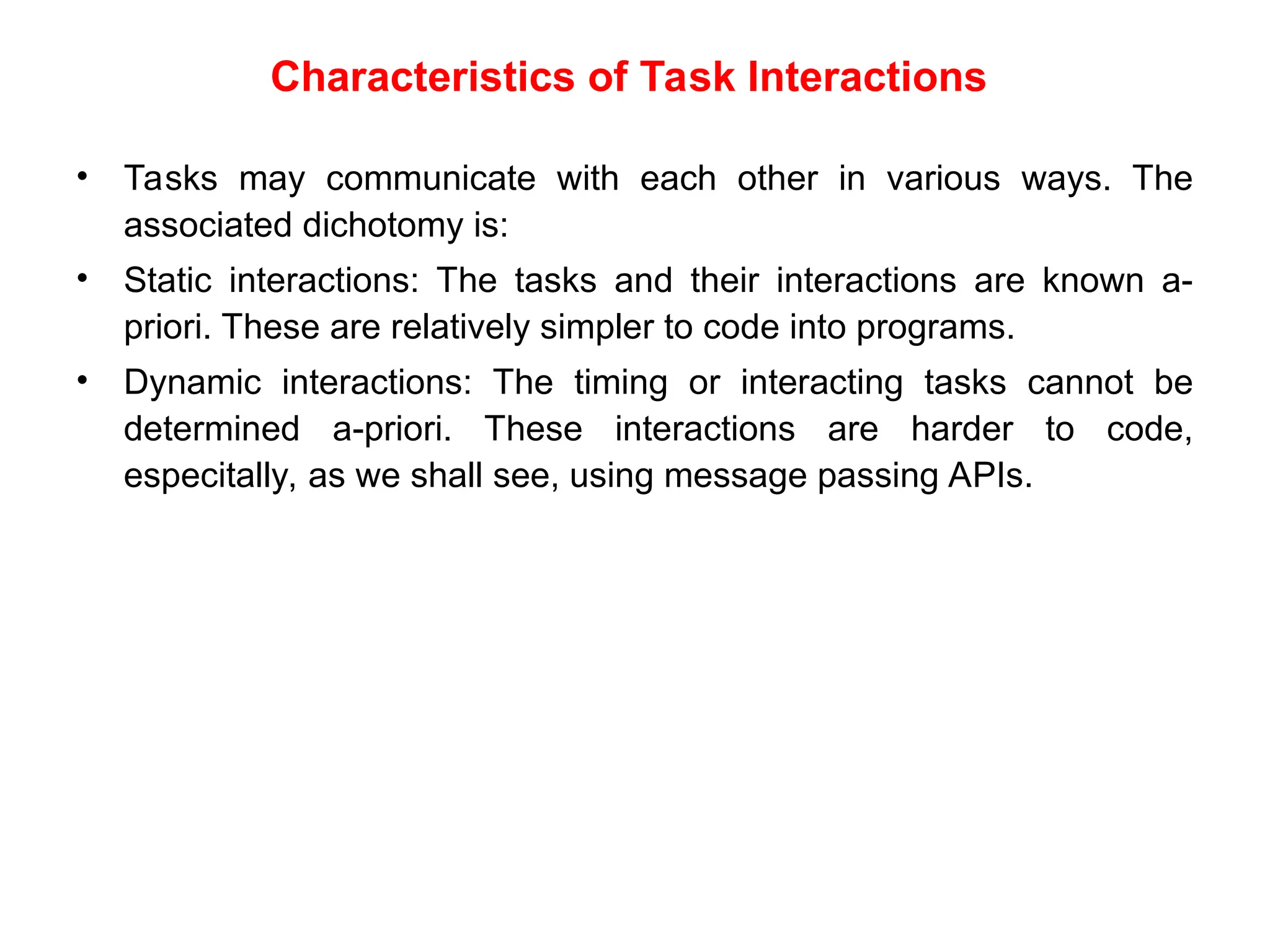 Characteristics of Task Interactions

• Tasks may communicate with each other in various ways. The associated dichotomy is:

• Static interactions: The tasks and their interactions are known a-priori. These are relatively simpler to code into programs.

• Dynamic interactions: The timing or interacting tasks cannot be determined a-priori. These interactions are harder to code, especitally, as we shall see, using message passing APIs.